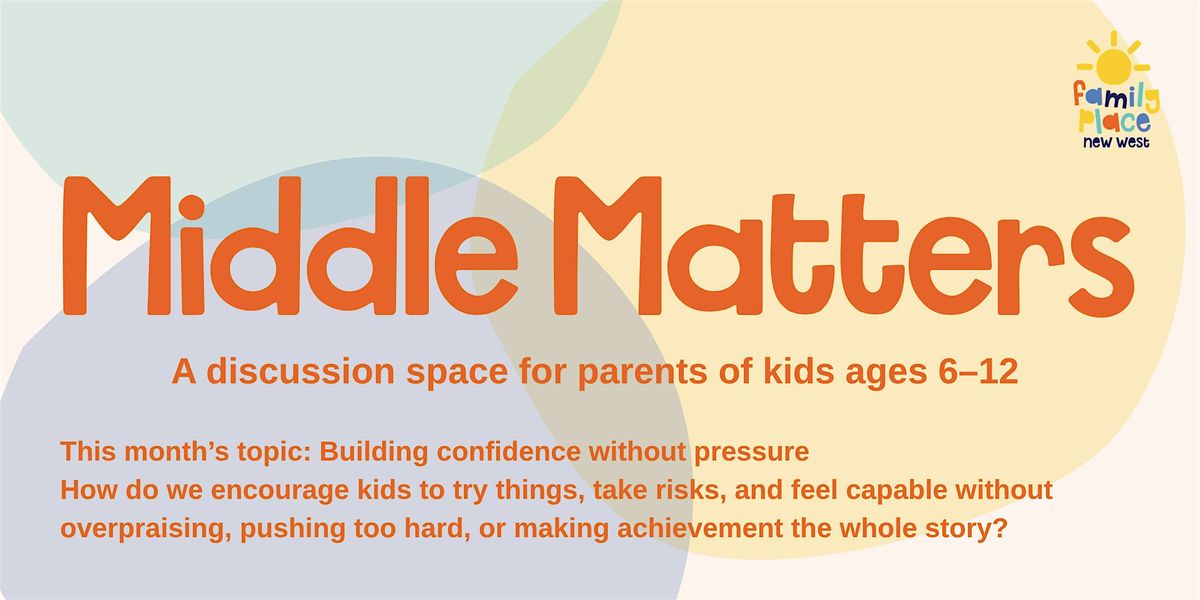 family place
new west

Middle Matters

A discussion space for parents of kids ages 6–12

This month's topic: Building confidence without pressure
How do we encourage kids to try things, take risks, and feel capable without overpraising, pushing too hard, or making achievement the whole story?